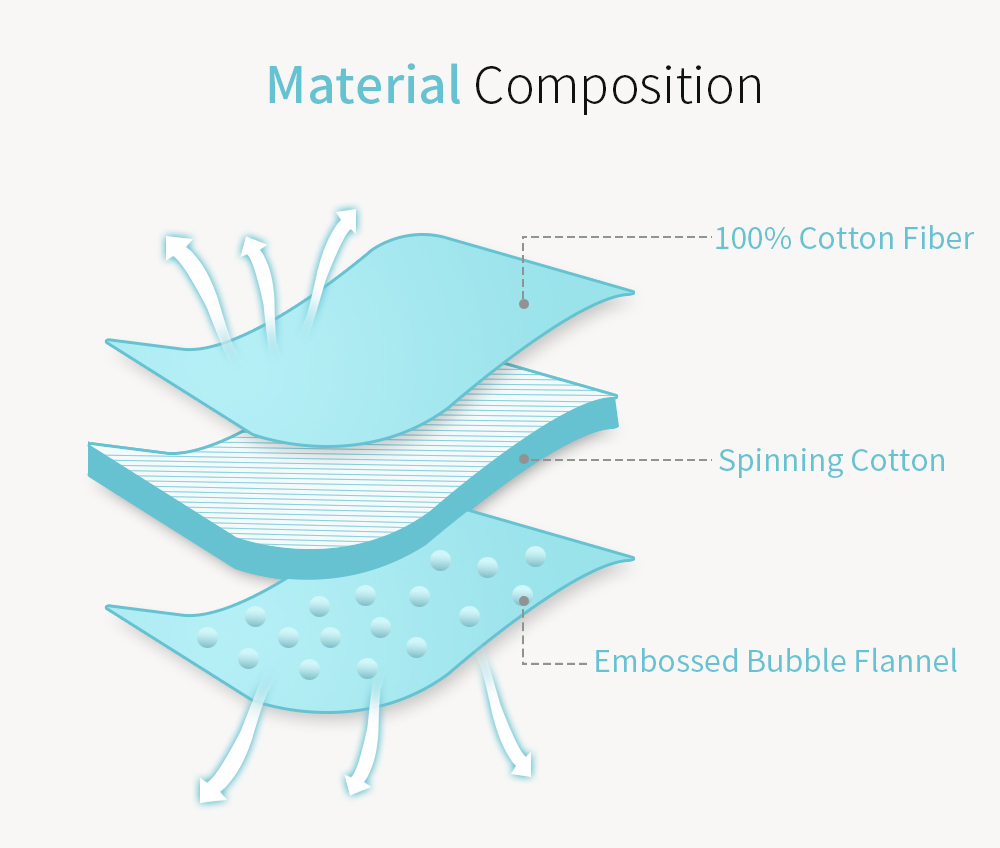 Material Composition

100% Cotton Fiber

Spinning Cotton

Embossed Bubble Flannel